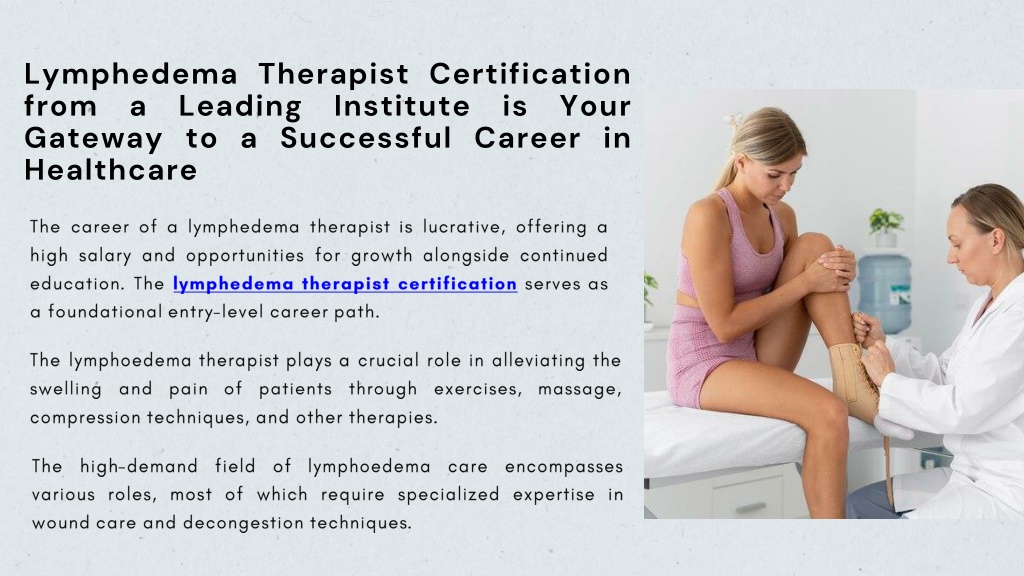 Lymphedema Therapist Certification from a Leading Institute is Your Gateway to a Successful Career in Healthcare

The career of a lymphedema therapist is lucrative, offering a high salary and opportunities for growth alongside continued education. The lymphedema therapist certification serves as a foundational entry-level career path.

The lymphoedema therapist plays a crucial role in alleviating the swelling and pain of patients through exercises, massage, compression techniques, and other therapies.

The high-demand field of lymphoedema care encompasses various roles, most of which require specialized expertise in wound care and decongestion techniques.